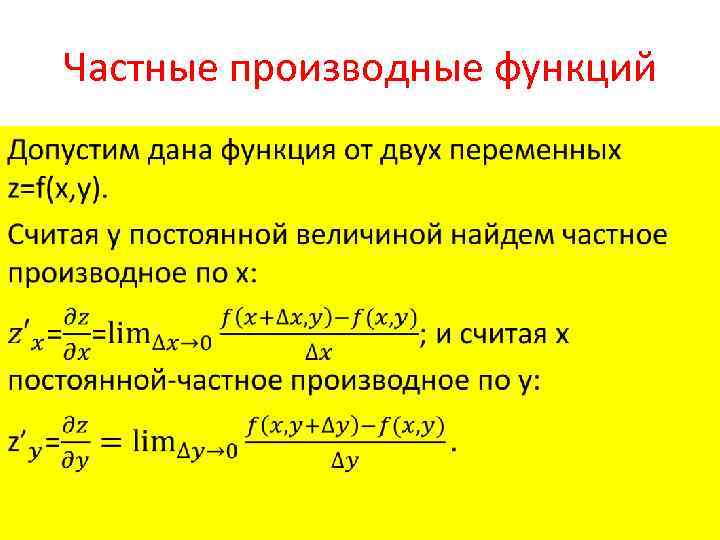 Частные производные функций

Допустим дана функция от двух переменных z=f(x,y).

Считая y постоянной величиной найдем частное производное по x:

$z'_x=\frac{\partial z}{\partial x}=\lim_{\Delta x\to 0}\frac{f(x+\Delta x,y)-f(x,y)}{\Delta x}$; и считая x постоянной-частное производное по y:

$z'_y=\frac{\partial z}{\partial y}=\lim_{\Delta y\to 0}\frac{f(x,y+\Delta y)-f(x,y)}{\Delta y}$.